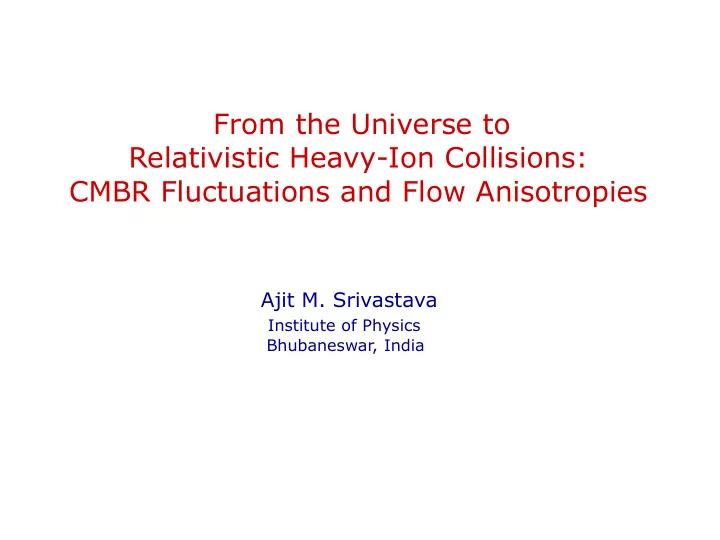 From the Universe to
Relativistic Heavy-Ion Collisions:
CMBR Fluctuations and Flow Anisotropies

Ajit M. Srivastava
Institute of Physics
Bhubaneswar, India